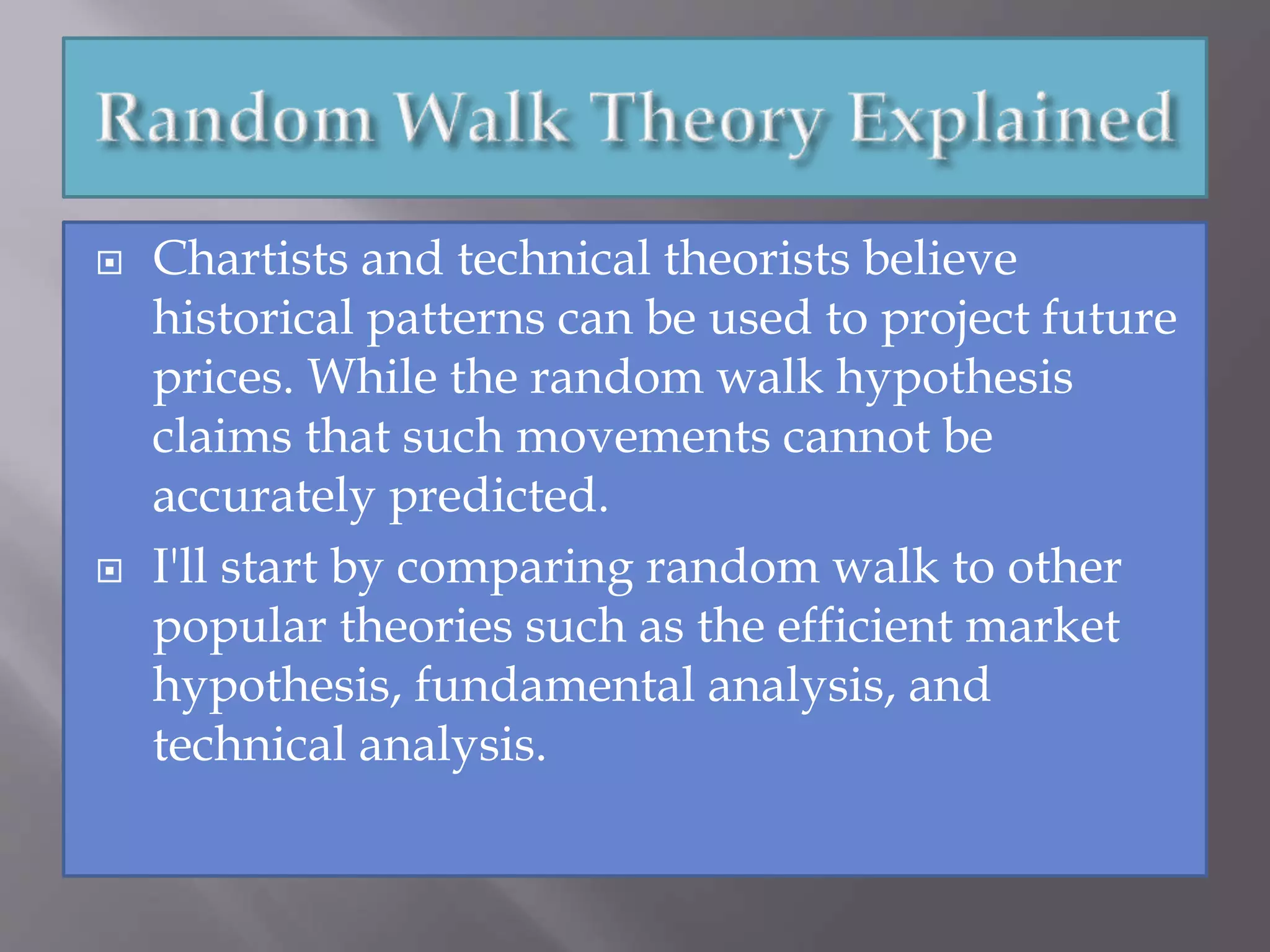 Random Walk Theory Explained

Chartists and technical theorists believe historical patterns can be used to project future prices. While the random walk hypothesis claims that such movements cannot be accurately predicted.

I'll start by comparing random walk to other popular theories such as the efficient market hypothesis, fundamental analysis, and technical analysis.